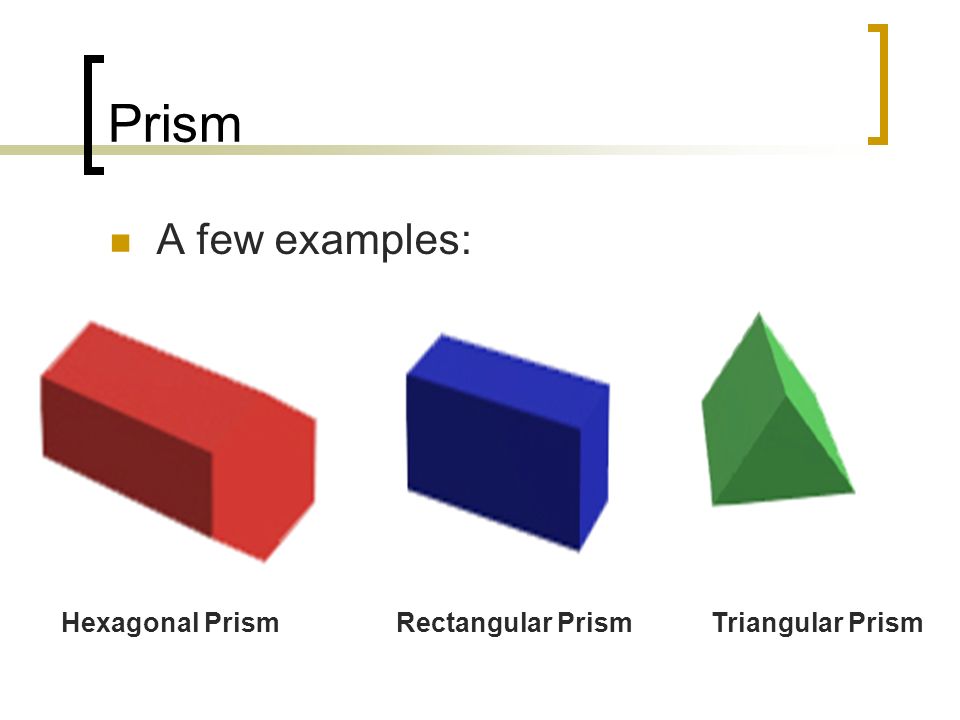 Prism

A few examples:

Hexagonal Prism

Rectangular Prism

Triangular Prism